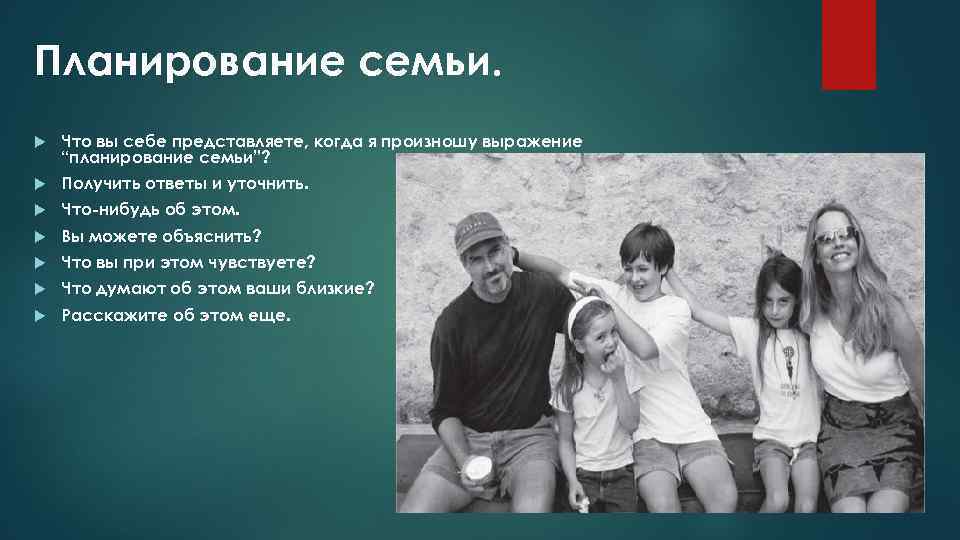 Планирование семьи.

Что вы себе представляете, когда я произношу выражение “планирование семьи”?

Получить ответы и уточнить.

Что-нибудь об этом.

Вы можете объяснить?

Что вы при этом чувствуете?

Что думают об этом ваши близкие?

Расскажите об этом еще.